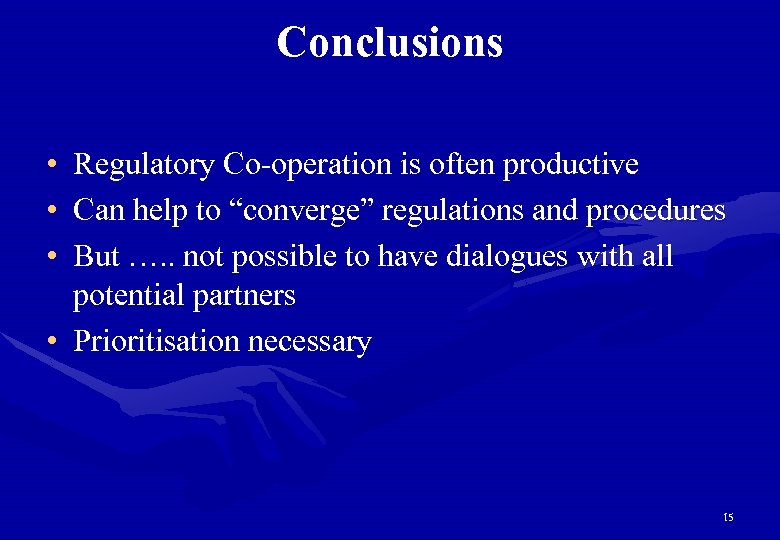 Conclusions

• Regulatory Co-operation is often productive
• Can help to “converge” regulations and procedures
• But ….. not possible to have dialogues with all potential partners
• Prioritisation necessary

15